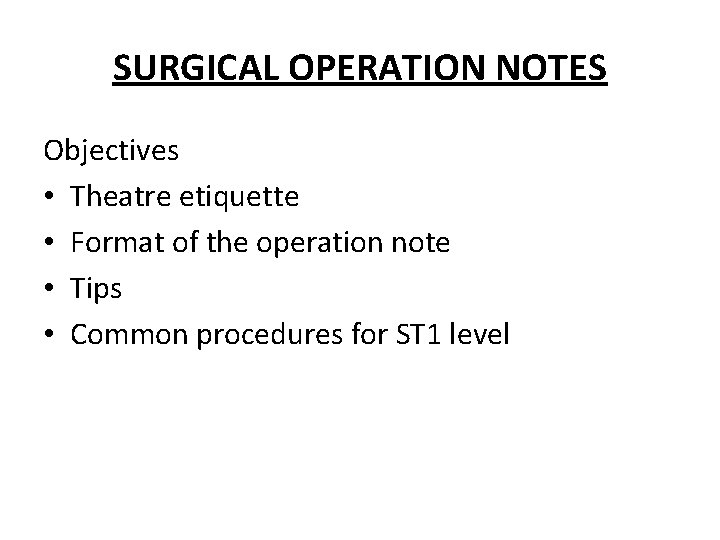 SURGICAL OPERATION NOTES

Objectives
• Theatre etiquette
• Format of the operation note
• Tips
• Common procedures for ST1 level